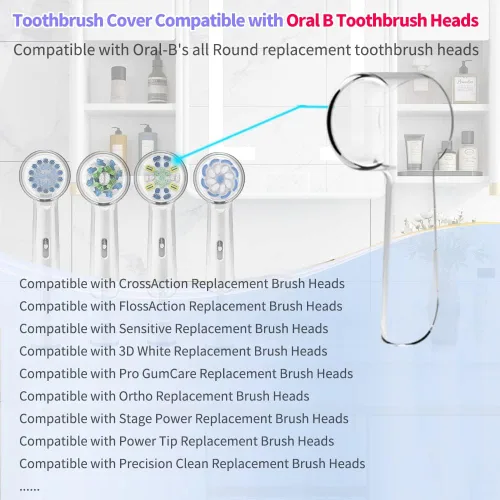 Toothbrush Cover Compatible with Oral B Toothbrush Heads

Compatible with Oral-B's all Round replacement toothbrush heads

Compatible with CrossAction Replacement Brush Heads
Compatible with FlossAction Replacement Brush Heads
Compatible with Sensitive Replacement Brush Heads
Compatible with 3D White Replacement Brush Heads
Compatible with Pro GumCare Replacement Brush Heads
Compatible with Ortho Replacement Brush Heads
Compatible with Stage Power Replacement Brush Heads
Compatible with Power Tip Replacement Brush Heads
Compatible with Precision Clean Replacement Brush Heads
......